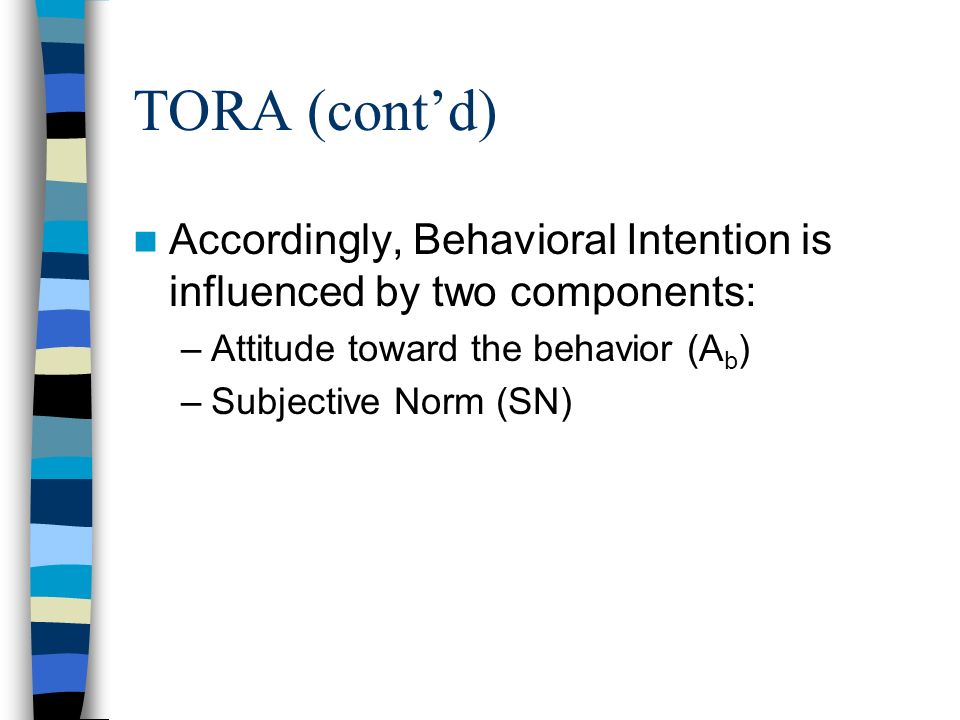 TORA (cont’d)

Accordingly, Behavioral Intention is influenced by two components:

– Attitude toward the behavior ($A_b$)

– Subjective Norm (SN)